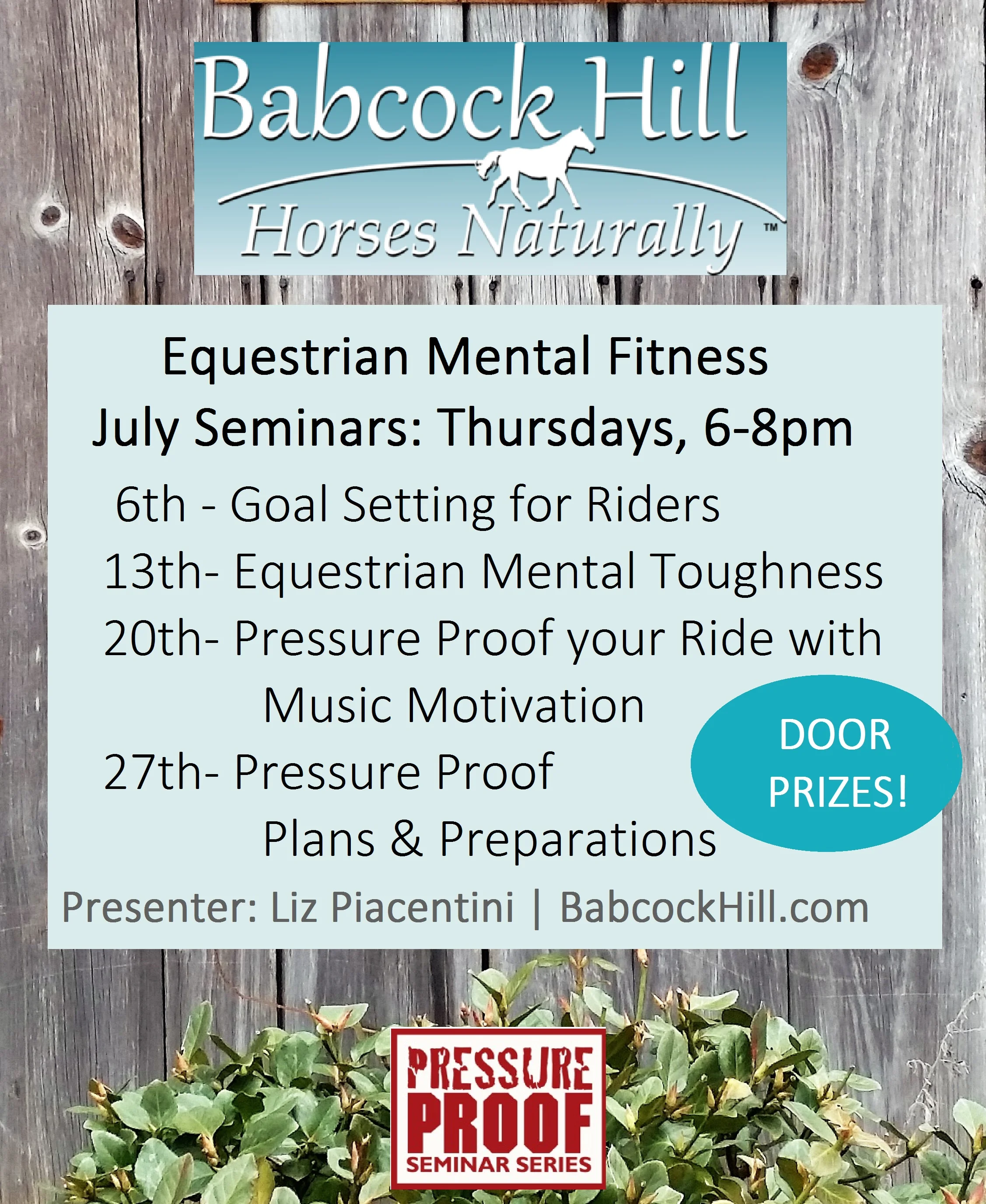 Babcock Hill
Horses Naturally ™

Equestrian Mental Fitness
July Seminars: Thursdays, 6-8pm
6th - Goal Setting for Riders
13th- Equestrian Mental Toughness
20th- Pressure Proof your Ride with Music Motivation
27th- Pressure Proof Plans & Preparations

DOOR PRIZES!

Presenter: Liz Piacentini | BabcockHill.com

PRESSURE PROOF
SEMINAR SERIES